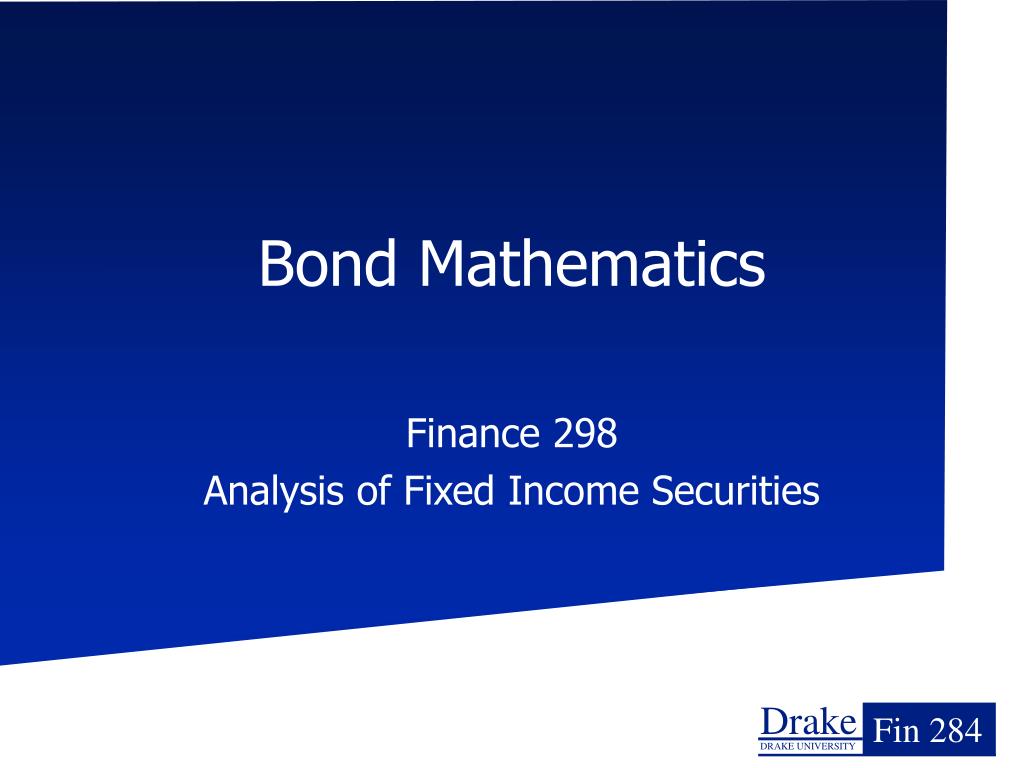 Bond Mathematics

Finance 298
Analysis of Fixed Income Securities

Drake
DRAKE UNIVERSITY
Fin 284